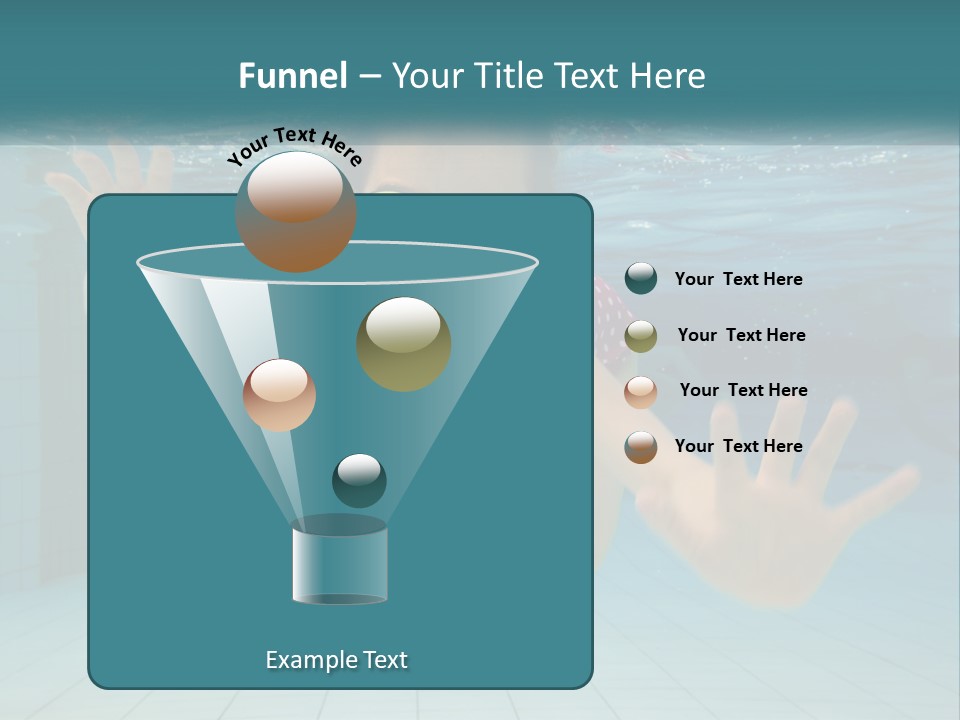 Funnel – Your Title Text Here

Your Text Here

Your Text Here

Your Text Here

Your Text Here

Your Text Here

Example Text